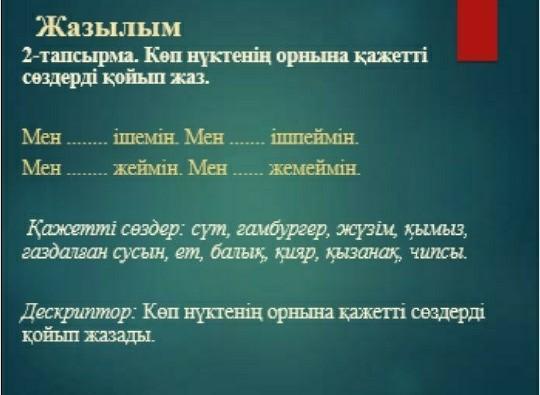 Жазылым

2-тапсырма. Көп нүктенің орнына қажетті сөздерді қойып жаз.

Мен ........ ішемін. Мен ....... ішпеймін.
Мен ........ жеймін. Мен ...... жемеймін.

Қажетті сөздер: сүт, гамбургер, жүзім, қымыз, газдалған сусын, ет, балық, қияр, қызанақ, чипсы.

Дескриптор: Көп нүктенің орнына қажетті сөздерді қойып жазады.